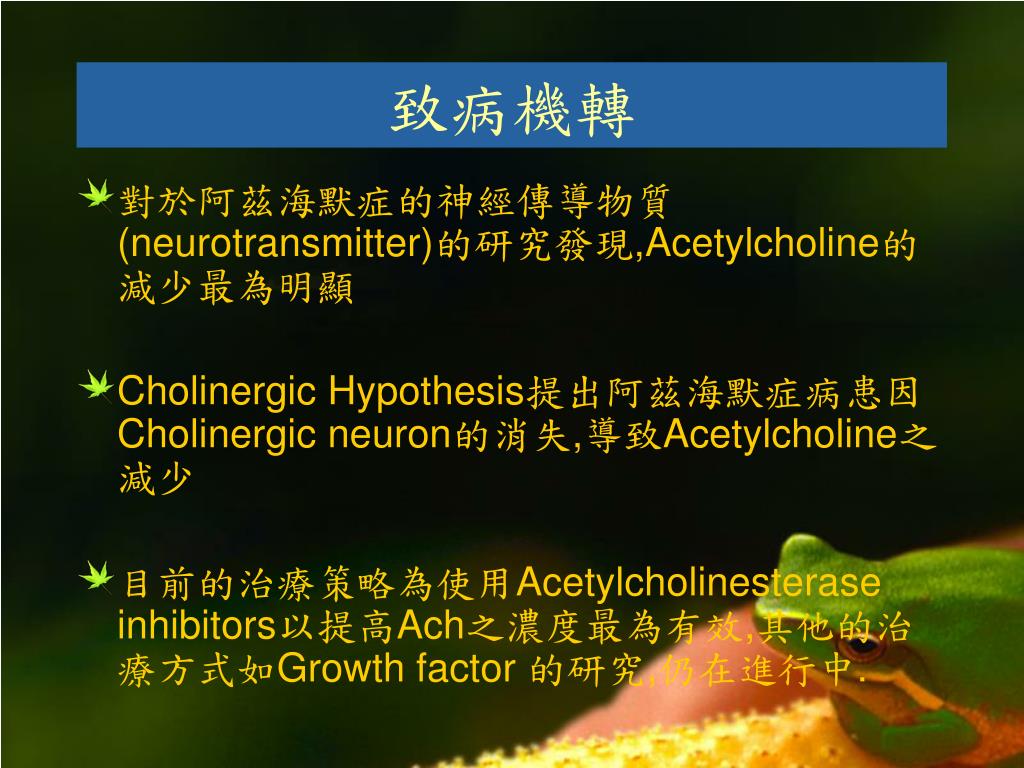 致病機轉

對於阿茲海默症的神經傳導物質(neurotransmitter)的研究發現,Acetylcholine的減少最為明顯

Cholinergic Hypothesis提出阿茲海默症病患因Cholinergic neuron的消失,導致Acetylcholine之減少

目前的治療策略為使用Acetylcholinesterase inhibitors以提高Ach之濃度最為有效,其他的治療方式如Growth factor 的研究,仍在進行中.